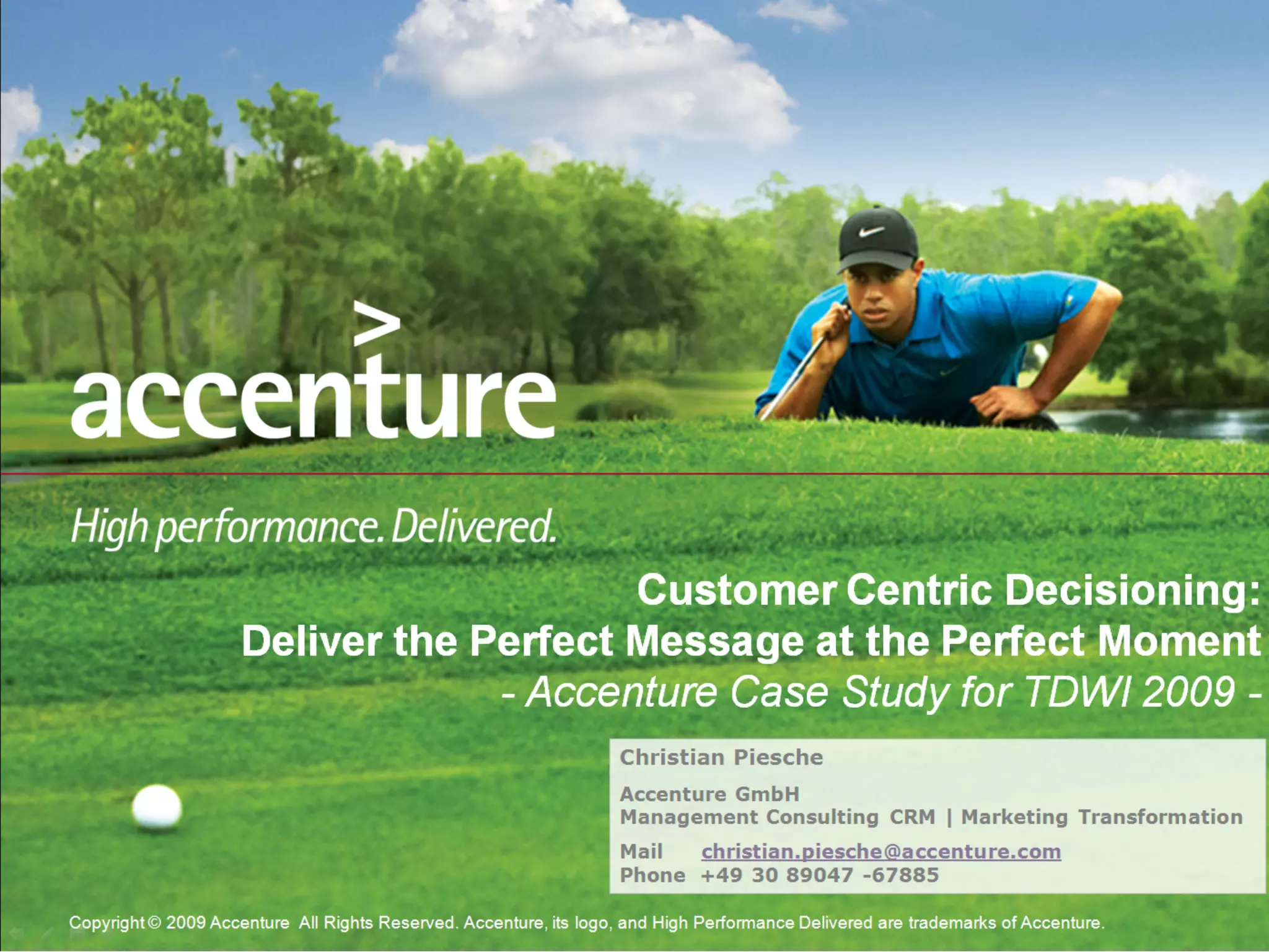 accenture

High performance. Delivered.

Customer Centric Decisioning:
Deliver the Perfect Message at the Perfect Moment
- Accenture Case Study for TDWI 2009 -

Christian Piesche

Accenture GmbH
Management Consulting CRM | Marketing Transformation

Mail christian.piesche@accenture.com
Phone +49 30 89047 -67885

Copyright © 2009 Accenture All Rights Reserved. Accenture, its logo, and High Performance Delivered are trademarks of Accenture.